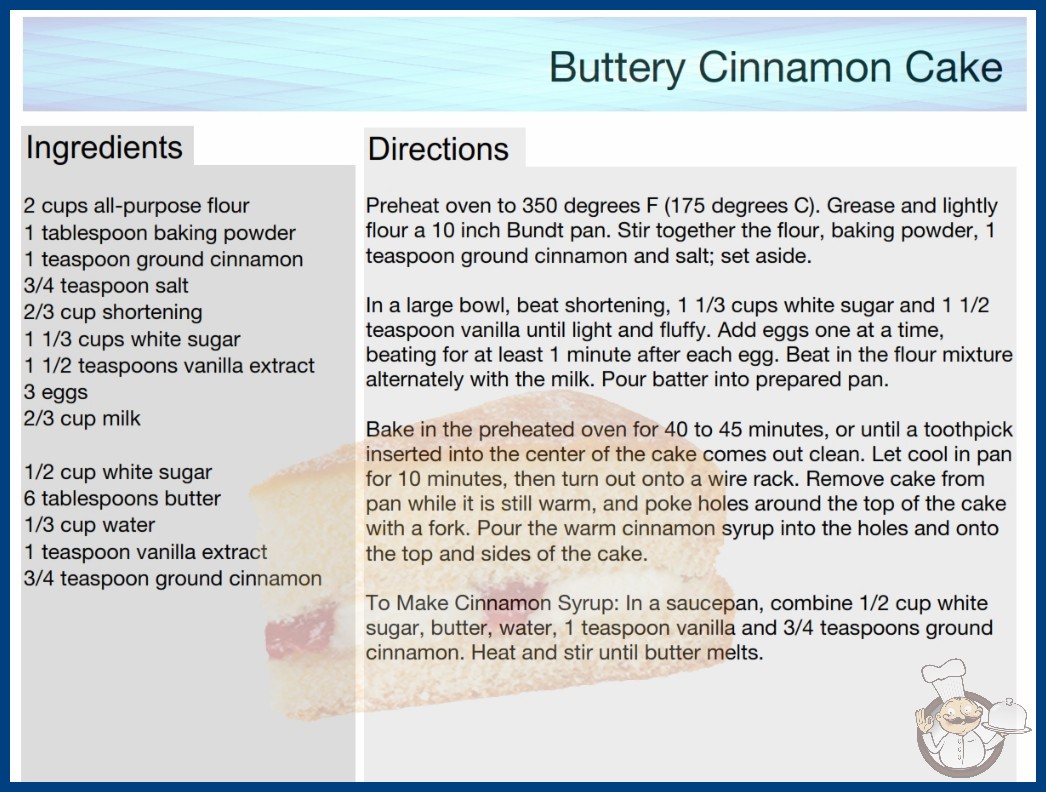 Buttery Cinnamon Cake

Ingredients

2 cups all-purpose flour
1 tablespoon baking powder
1 teaspoon ground cinnamon
3/4 teaspoon salt
2/3 cup shortening
1 1/3 cups white sugar
1 1/2 teaspoons vanilla extract
3 eggs
2/3 cup milk

1/2 cup white sugar
6 tablespoons butter
1/3 cup water
1 teaspoon vanilla extract
3/4 teaspoon ground cinnamon

Directions

Preheat oven to 350 degrees F (175 degrees C). Grease and lightly flour a 10 inch Bundt pan. Stir together the flour, baking powder, 1 teaspoon ground cinnamon and salt; set aside.

In a large bowl, beat shortening, 1 1/3 cups white sugar and 1 1/2 teaspoon vanilla until light and fluffy. Add eggs one at a time, beating for at least 1 minute after each egg. Beat in the flour mixture alternately with the milk. Pour batter into prepared pan.

Bake in the preheated oven for 40 to 45 minutes, or until a toothpick inserted into the center of the cake comes out clean. Let cool in pan for 10 minutes, then turn out onto a wire rack. Remove cake from pan while it is still warm, and poke holes around the top of the cake with a fork. Pour the warm cinnamon syrup into the holes and onto the top and sides of the cake.

To Make Cinnamon Syrup: In a saucepan, combine 1/2 cup white sugar, butter, water, 1 teaspoon vanilla and 3/4 teaspoons ground cinnamon. Heat and stir until butter melts.